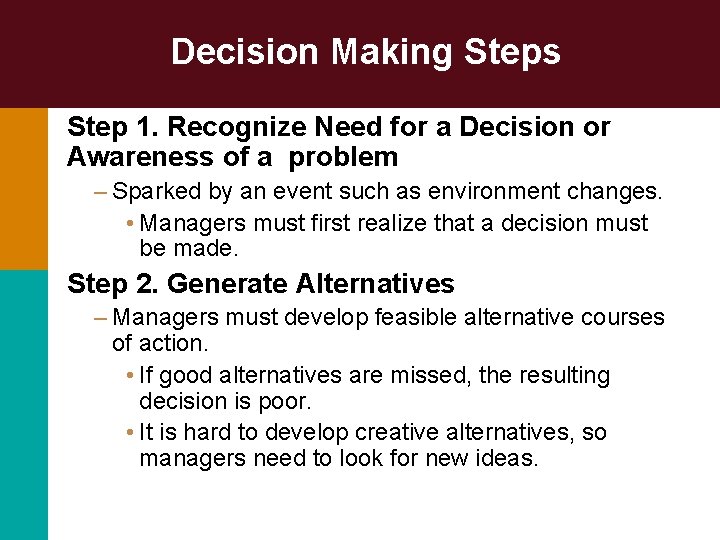 Decision Making Steps

Step 1. Recognize Need for a Decision or Awareness of a problem

– Sparked by an event such as environment changes.

• Managers must first realize that a decision must be made.

Step 2. Generate Alternatives

– Managers must develop feasible alternative courses of action.

• If good alternatives are missed, the resulting decision is poor.

• It is hard to develop creative alternatives, so managers need to look for new ideas.